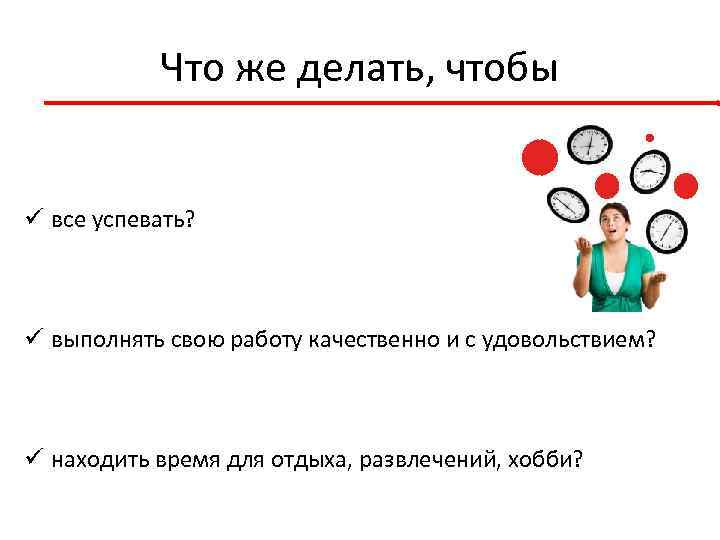 Что же делать, чтобы

✓ все успевать?

✓ выполнять свою работу качественно и с удовольствием?

✓ находить время для отдыха, развлечений, хобби?